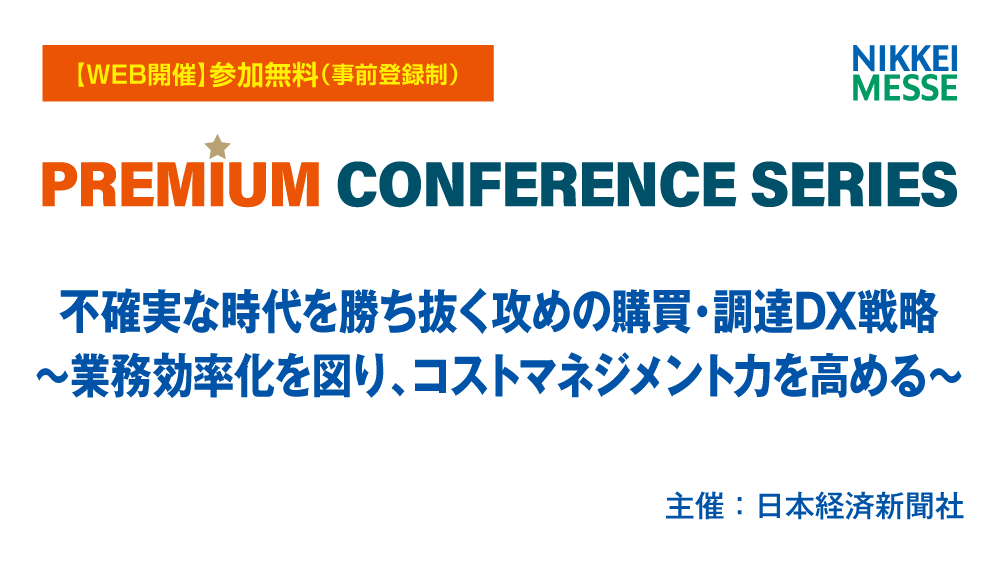 【WEB開催】参加無料（事前登録制）

NIKKEI MESSE

PREMIUM CONFERENCE SERIES

不確実な時代を勝ち抜く攻めの購買・調達DX戦略
～業務効率化を図り、コストマネジメント力を高める～

主催：日本経済新聞社